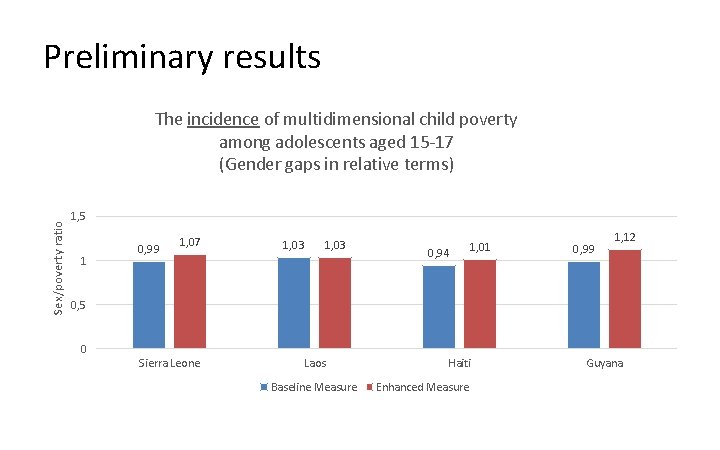 Preliminary results

The incidence of multidimensional child poverty among adolescents aged 15-17 (Gender gaps in relative terms)

Sex/poverty ratio

1,5
1
0,5
0

0,99
1,07
1,03
1,03
0,94
1,01
0,99
1,12

Sierra Leone
Laos
Haiti
Guyana

Baseline Measure
Enhanced Measure